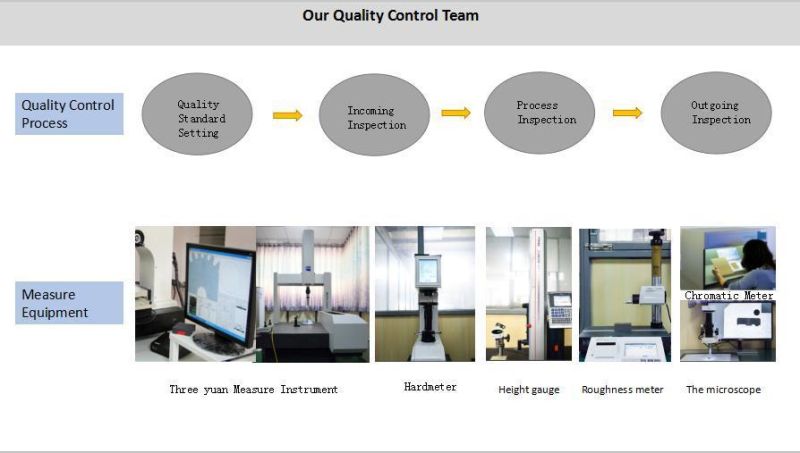 Our Quality Control Team

Quality Control Process

Quality Standard Setting

Incoming Inspection

Process Inspection

Outgoing Inspection

Measure Equipment

Chromatic Meter

Three yuan Measure Instrument

Hardmeter

Height gauge

Roughness meter

The microscope